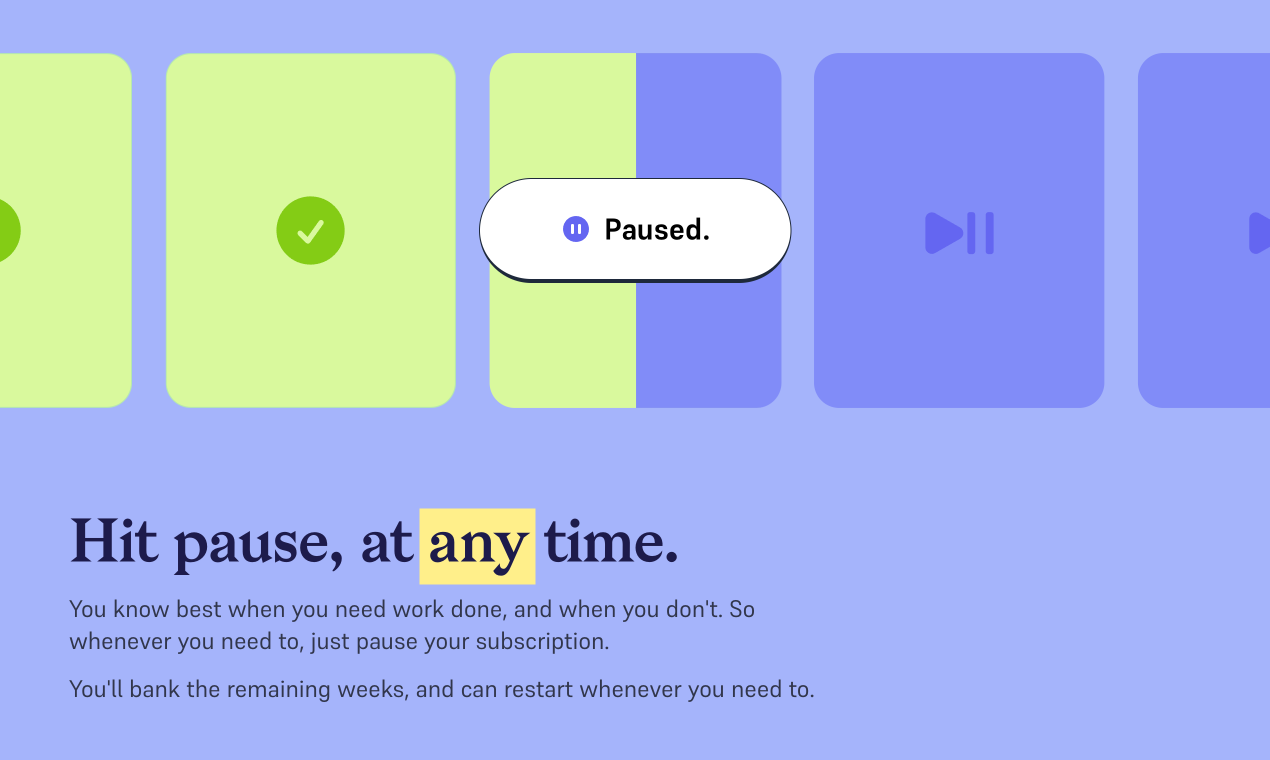 Paused.

Hit pause, at any time.

You know best when you need work done, and when you don't. So whenever you need to, just pause your subscription.

You'll bank the remaining weeks, and can restart whenever you need to.